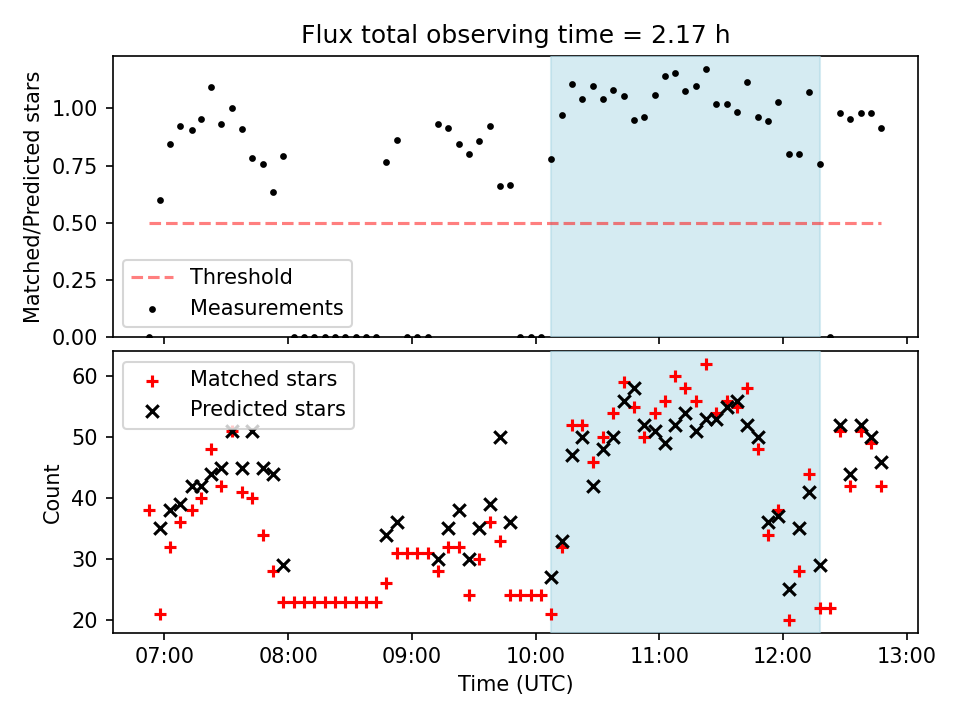 Flux total observing time = 2.17 h

Matched/Predicted stars

1.00
0.75
0.50
0.25
0.00

Threshold
Measurements

Matched stars
Predicted stars

Count

60
50
40
30
20

07:00 08:00 09:00 10:00 11:00 12:00 13:00

Time (UTC)